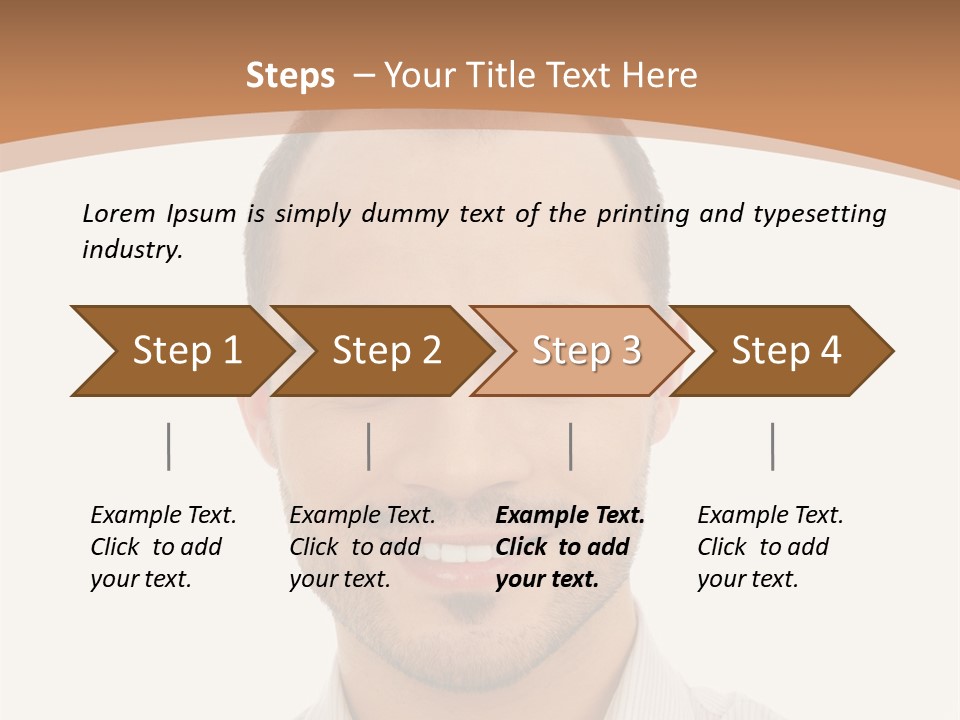 Steps – Your Title Text Here

Lorem Ipsum is simply dummy text of the printing and typesetting industry.

Step 1

Step 2

Step 3

Step 4

Example Text. Click to add your text.

Example Text. Click to add your text.

Example Text. Click to add your text.

Example Text. Click to add your text.